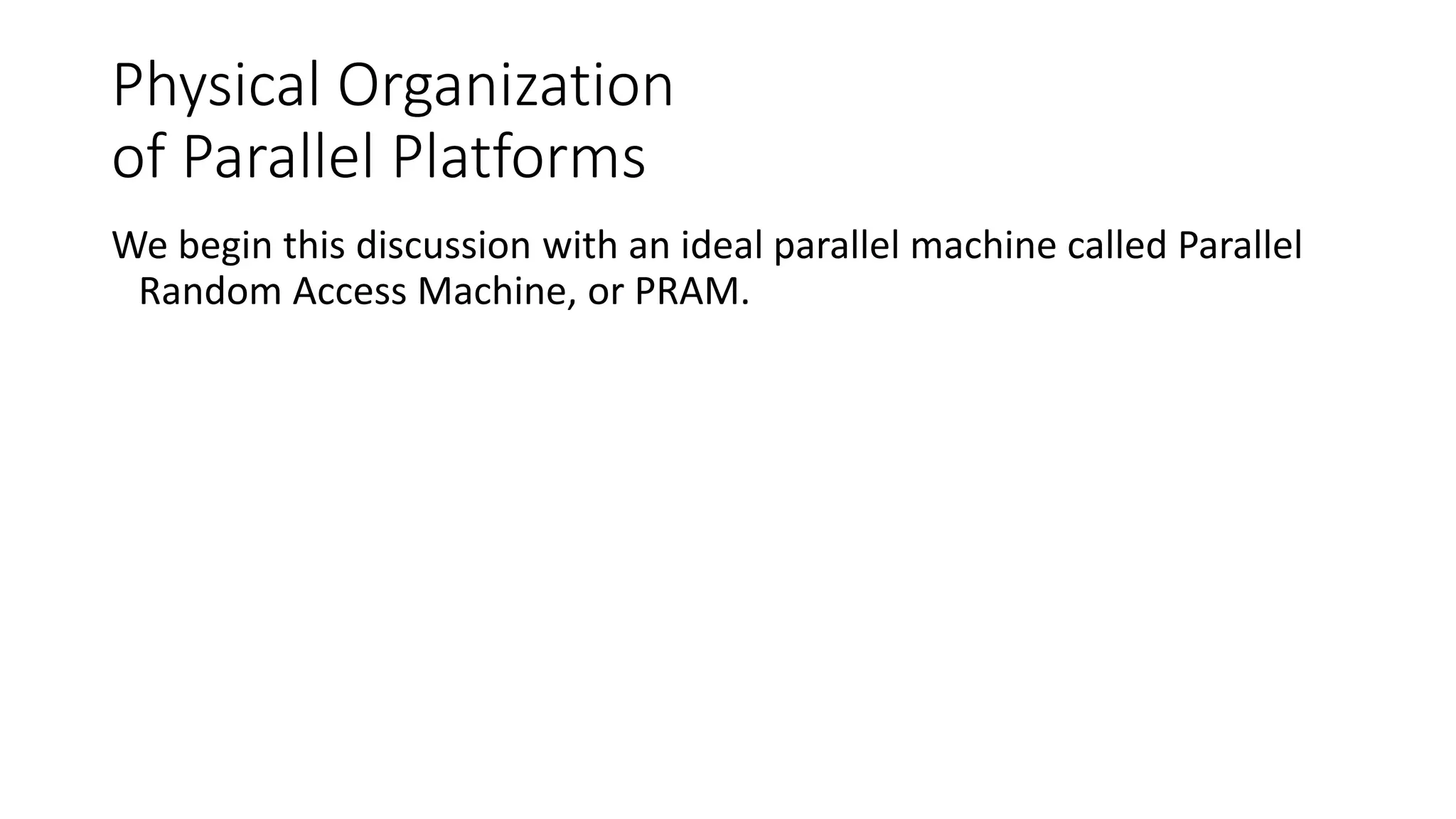 Physical Organization
of Parallel Platforms

We begin this discussion with an ideal parallel machine called Parallel Random Access Machine, or PRAM.